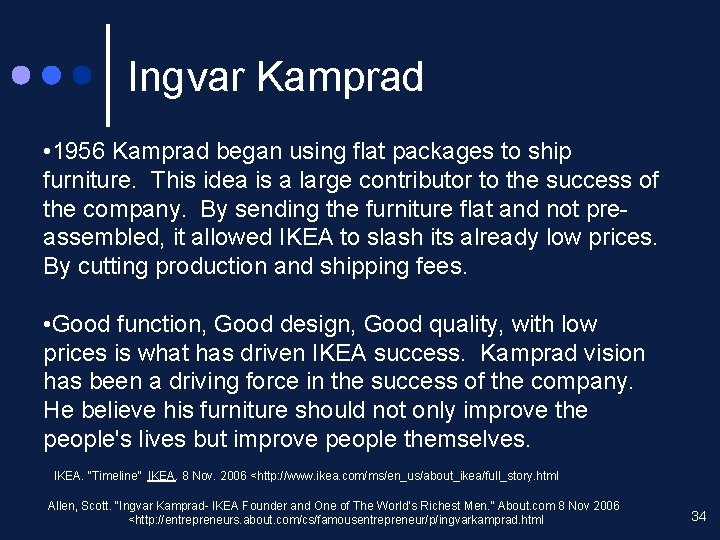 Ingvar Kamprad

•1956 Kamprad began using flat packages to ship furniture. This idea is a large contributor to the success of the company. By sending the furniture flat and not pre-assembled, it allowed IKEA to slash its already low prices. By cutting production and shipping fees.

•Good function, Good design, Good quality, with low prices is what has driven IKEA success. Kamprad vision has been a driving force in the success of the company. He believe his furniture should not only improve the people's lives but improve people themselves.

IKEA. "Timeline" IKEA. 8 Nov. 2006 <http://www.ikea.com/ms/en_us/about_ikea/full_story.html

Allen, Scott. "Ingvar Kamprad- IKEA Founder and One of The World's Richest Men." About.com 8 Nov 2006 <http://entrepreneurs.about.com/cs/famousentrepreneur/p/ingvarkamprad.html

34